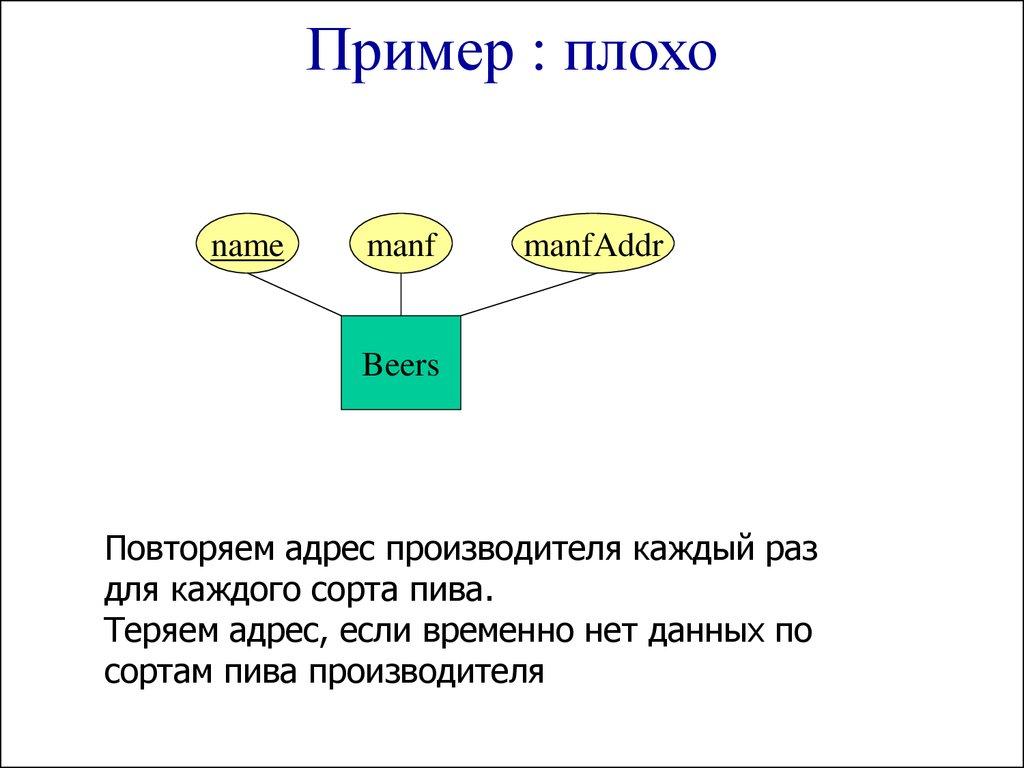 Пример : плохо

name

manf

manfAddr

Beers

Повторяем адрес производителя каждый раз для каждого сорта пива.
Теряем адрес, если временно нет данных по сортам пива производителя